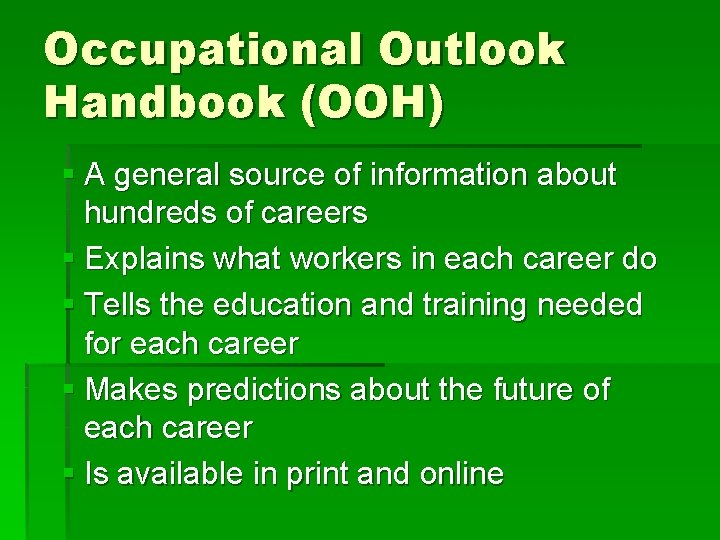 Occupational Outlook Handbook (OOH)

• A general source of information about hundreds of careers
• Explains what workers in each career do
• Tells the education and training needed for each career
• Makes predictions about the future of each career
• Is available in print and online